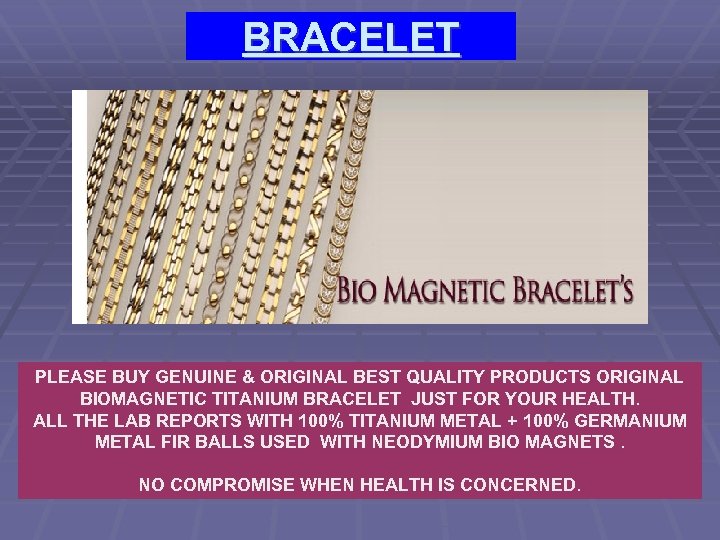 BRACELET

BIO MAGNETIC BRACELET'S

PLEASE BUY GENUINE & ORIGINAL BEST QUALITY PRODUCTS ORIGINAL BIOMAGNETIC TITANIUM BRACELET JUST FOR YOUR HEALTH. ALL THE LAB REPORTS WITH 100% TITANIUM METAL + 100% GERMANIUM METAL FIR BALLS USED WITH NEODYMIUM BIO MAGNETS .

NO COMPROMISE WHEN HEALTH IS CONCERNED.